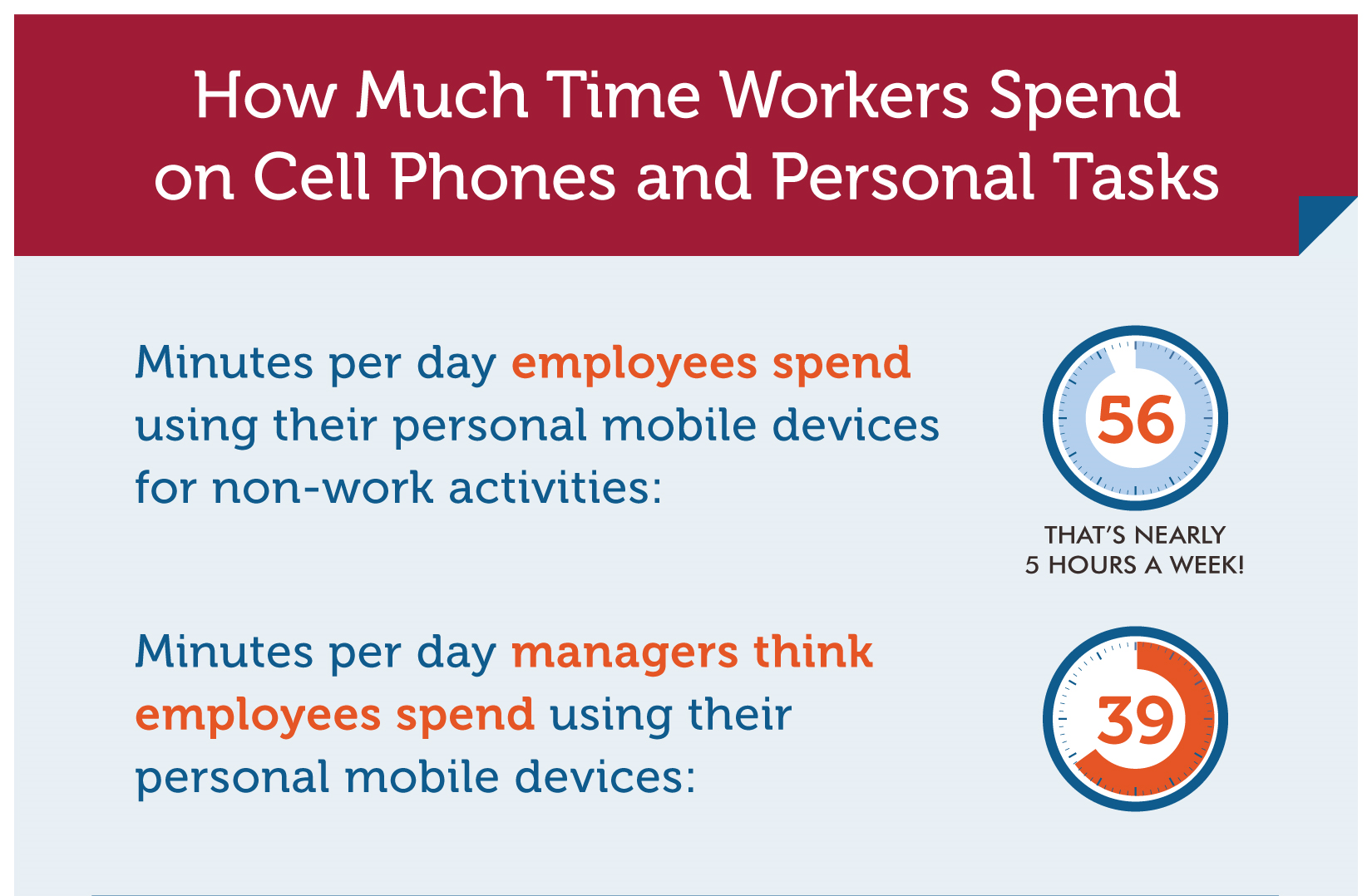 How Much Time Workers Spend on Cell Phones and Personal Tasks

Minutes per day employees spend using their personal mobile devices for non-work activities:

56

THAT'S NEARLY 5 HOURS A WEEK!

Minutes per day managers think employees spend using their personal mobile devices:

39